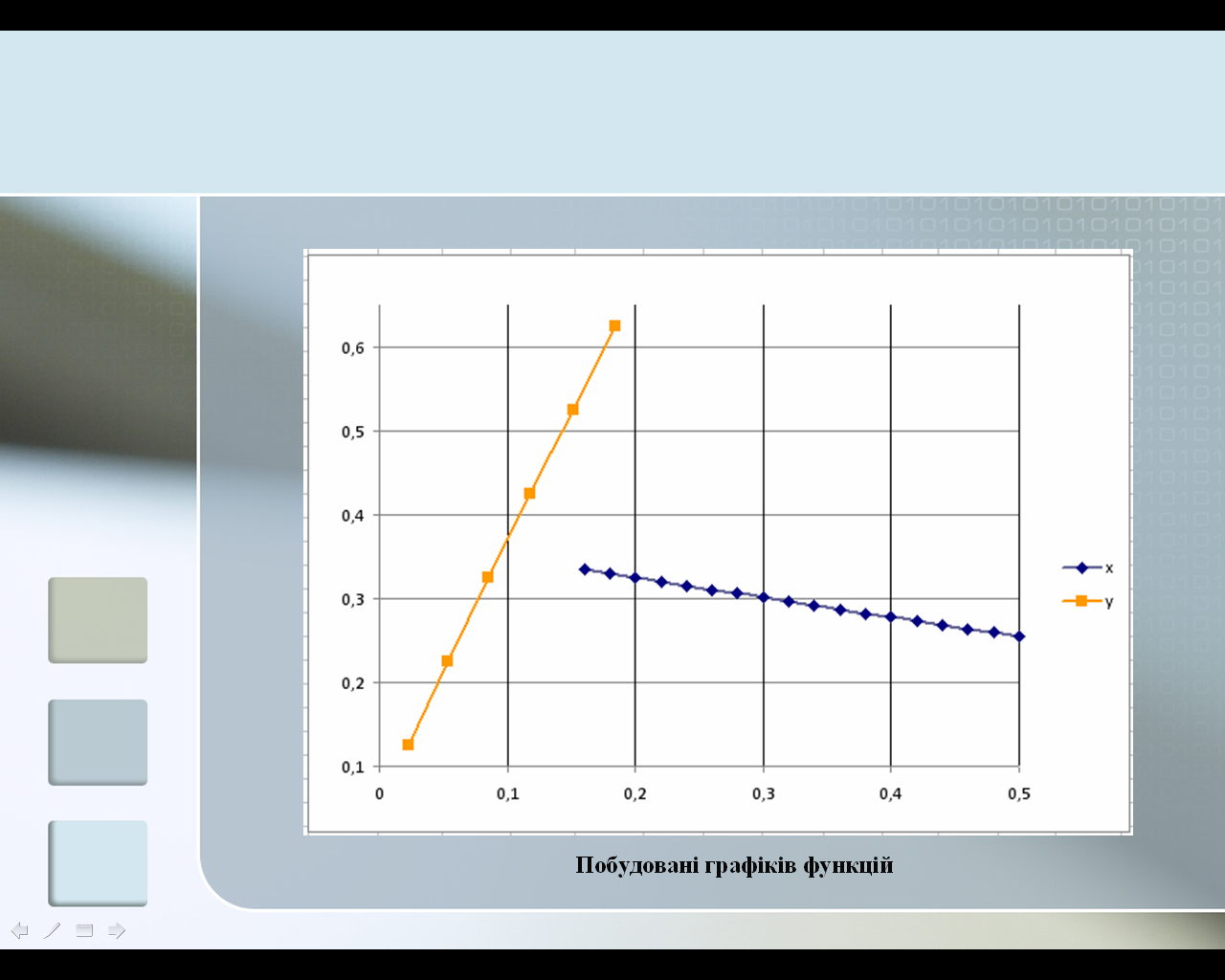 0,6
0,5
0,4
0,3
0,2
0,1
0
0,1
0,2
0,3
0,4
0,5

x
y

Побудовані графіків функцій